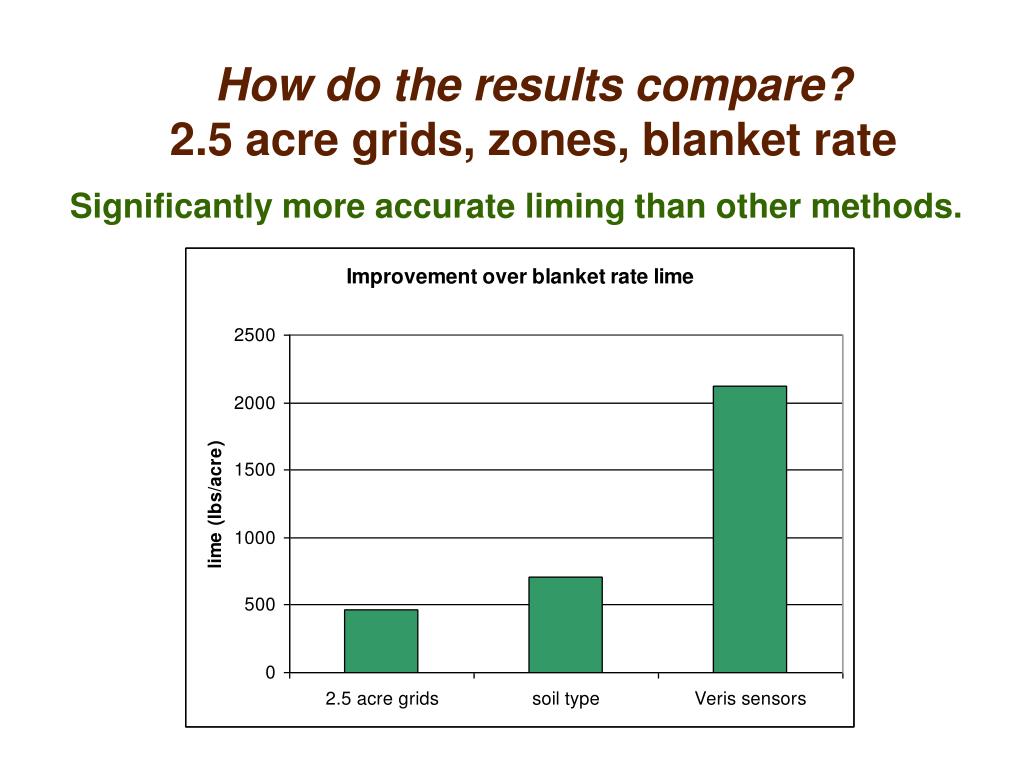 How do the results compare?
2.5 acre grids, zones, blanket rate

Significantly more accurate liming than other methods.

Improvement over blanket rate lime

lime (lbs/acre)

2500
2000
1500
1000
500
0

2.5 acre grids
soil type
Veris sensors